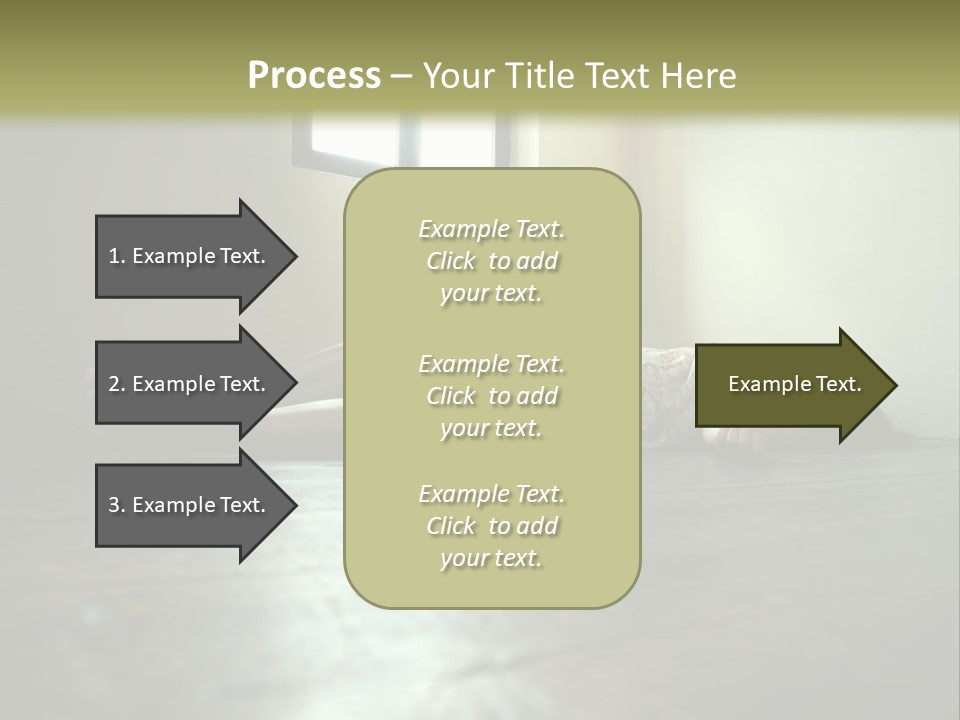 Process – Your Title Text Here

1. Example Text.

2. Example Text.

3. Example Text.

Example Text. Click to add your text.

Example Text. Click to add your text.

Example Text. Click to add your text.

Example Text.